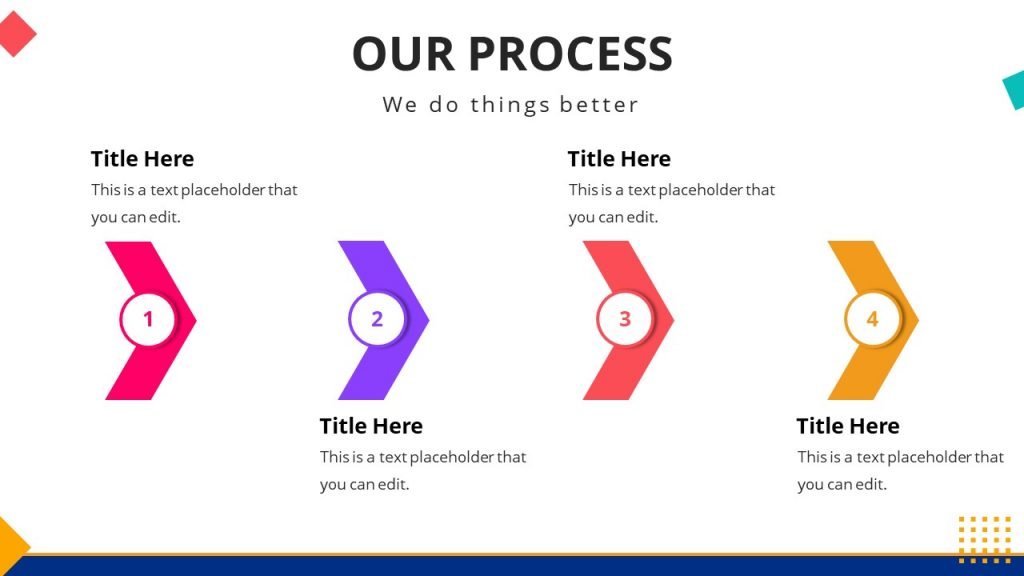 OUR PROCESS

We do things better

Title Here

This is a text placeholder that you can edit.

Title Here

This is a text placeholder that you can edit.

1

2

3

4

Title Here

This is a text placeholder that you can edit.

Title Here

This is a text placeholder that you can edit.